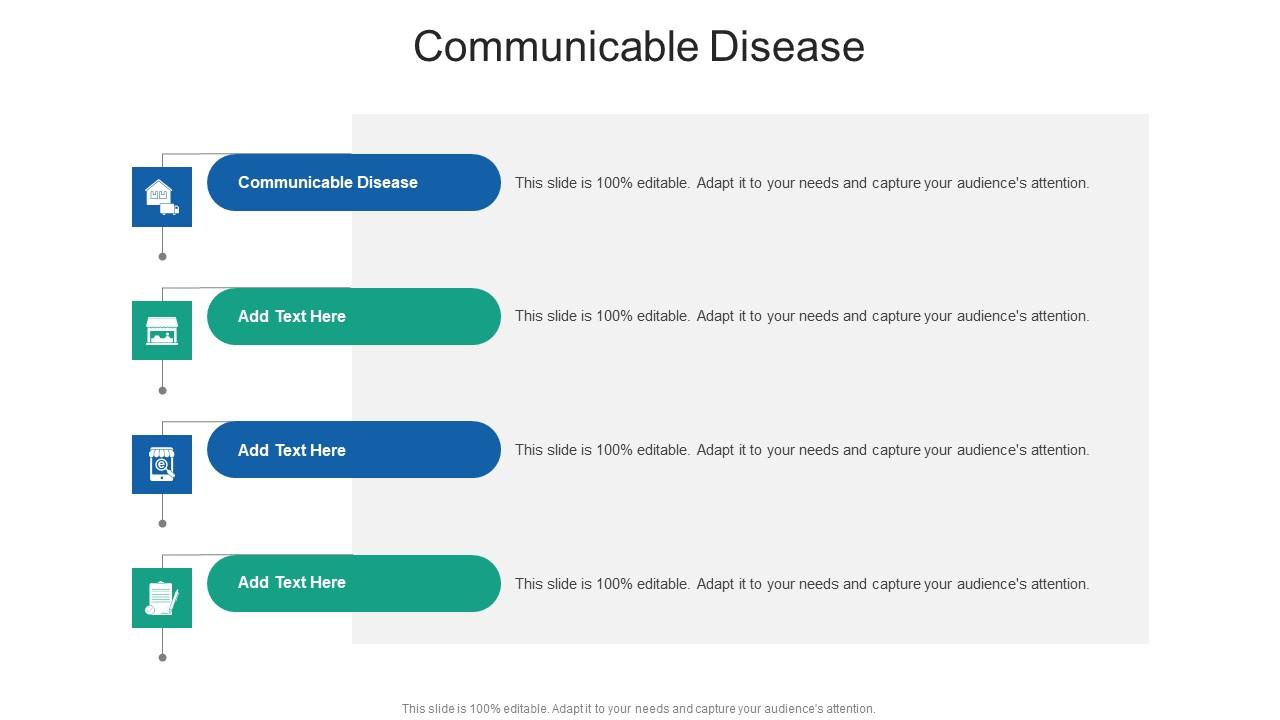 Communicable Disease

Communicable Disease

This slide is 100% editable. Adapt it to your needs and capture your audience's attention.

Add Text Here

This slide is 100% editable. Adapt it to your needs and capture your audience's attention.

Add Text Here

This slide is 100% editable. Adapt it to your needs and capture your audience's attention.

Add Text Here

This slide is 100% editable. Adapt it to your needs and capture your audience's attention.

This slide is 100% editable. Adapt it to your needs and capture your audience's attention.